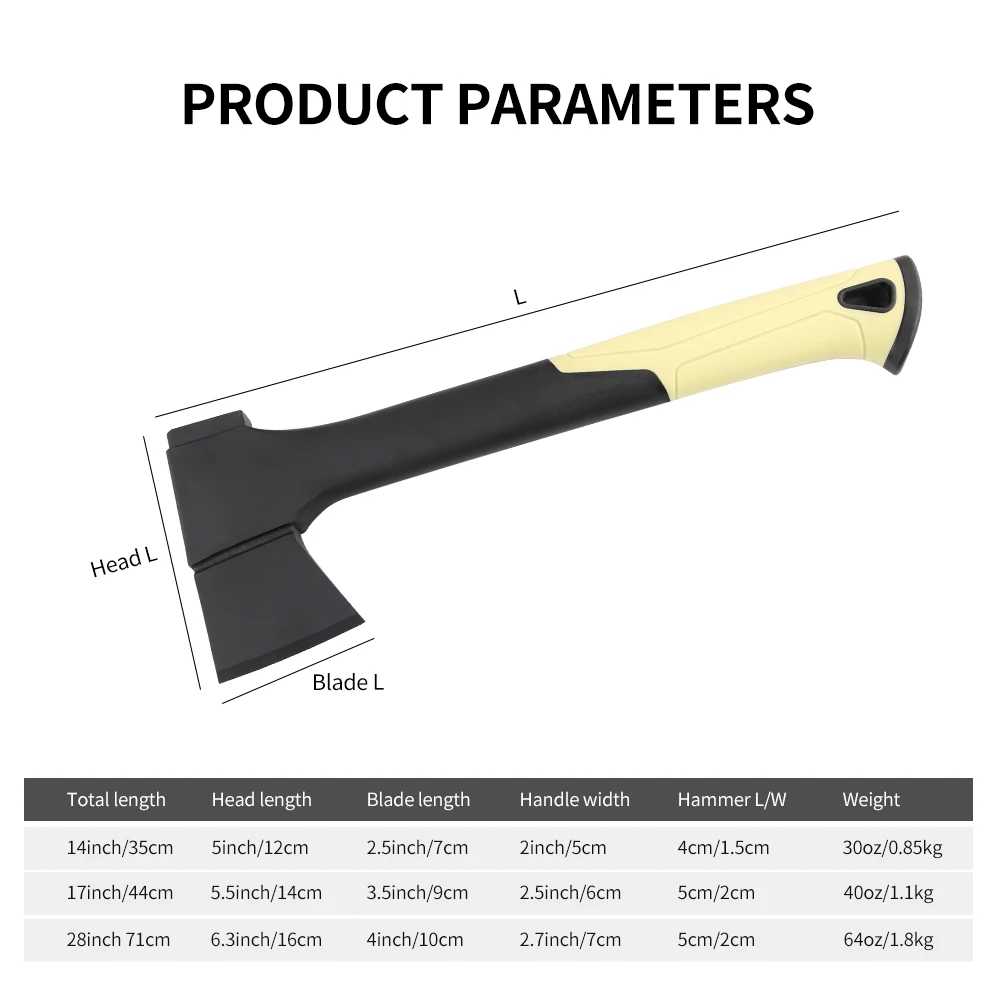 PRODUCT PARAMETERS

L

Head L

Blade L

| Total length | Head length | Blade length | Handle width | Hammer L/W | Weight |
|---|---|---|---|---|---|
| 14inch/35cm | 5inch/12cm | 2.5inch/7cm | 2inch/5cm | 4cm/1.5cm | 30oz/0.85kg |
| 17inch/44cm | 5.5inch/14cm | 3.5inch/9cm | 2.5inch/6cm | 5cm/2cm | 40oz/1.1kg |
| 28inch 71cm | 6.3inch/16cm | 4inch/10cm | 2.7inch/7cm | 5cm/2cm | 64oz/1.8kg |